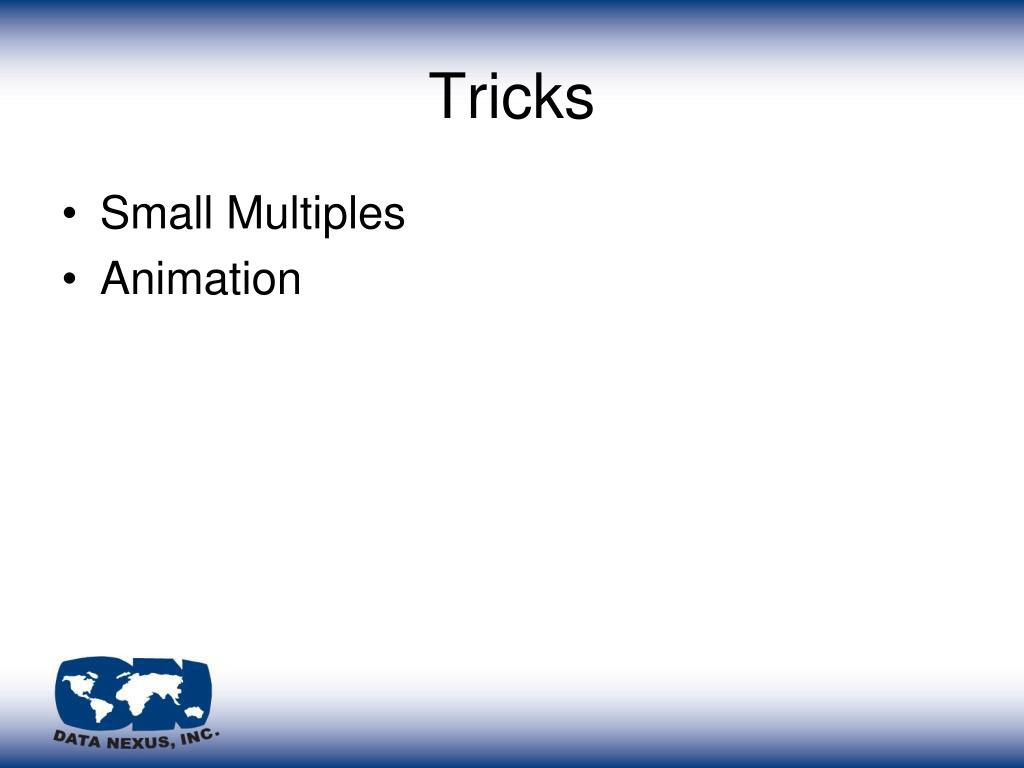 Tricks

• Small Multiples
• Animation

DATA NEXUS, INC.